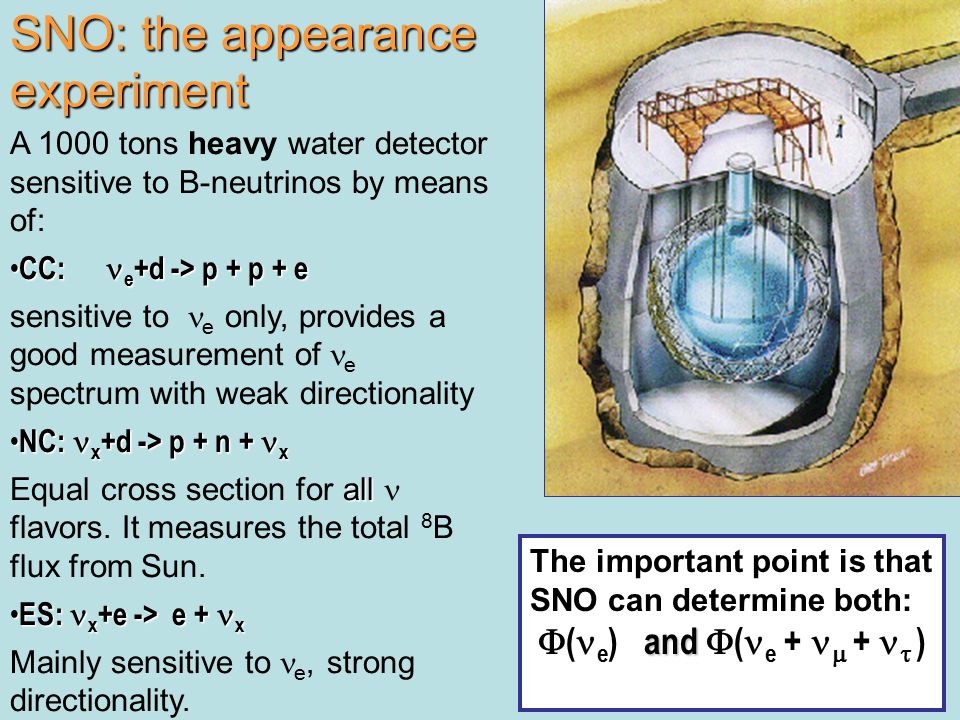 SNO: the appearance experiment

A 1000 tons **heavy** water detector sensitive to B-neutrinos by means of:

•CC: $\nu_e$+d -> p + p + e

sensitive to $\nu_e$ only, provides a good measurement of $\nu_e$ spectrum with weak directionality

•NC: $\nu_x$+d -> p + n + $\nu_x$

Equal cross section for all $\nu$ flavors. It measures the total $^8$B flux from Sun.

•ES: $\nu_x$+e -> e + $\nu_x$

Mainly sensitive to $\nu_e$, strong directionality.

The important point is that SNO can determine both: $\Phi(\nu_e)$ and $\Phi(\nu_e + \nu_\mu + \nu_\tau)$